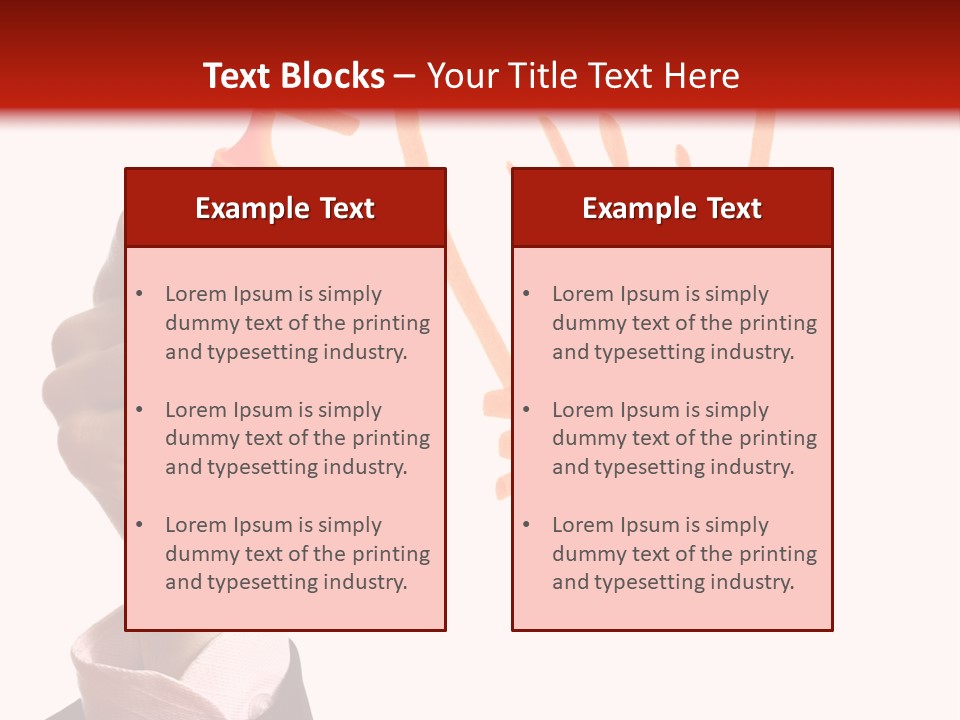 Text Blocks – Your Title Text Here

Example Text

• Lorem Ipsum is simply dummy text of the printing and typesetting industry.

• Lorem Ipsum is simply dummy text of the printing and typesetting industry.

• Lorem Ipsum is simply dummy text of the printing and typesetting industry.

Example Text

• Lorem Ipsum is simply dummy text of the printing and typesetting industry.

• Lorem Ipsum is simply dummy text of the printing and typesetting industry.

• Lorem Ipsum is simply dummy text of the printing and typesetting industry.